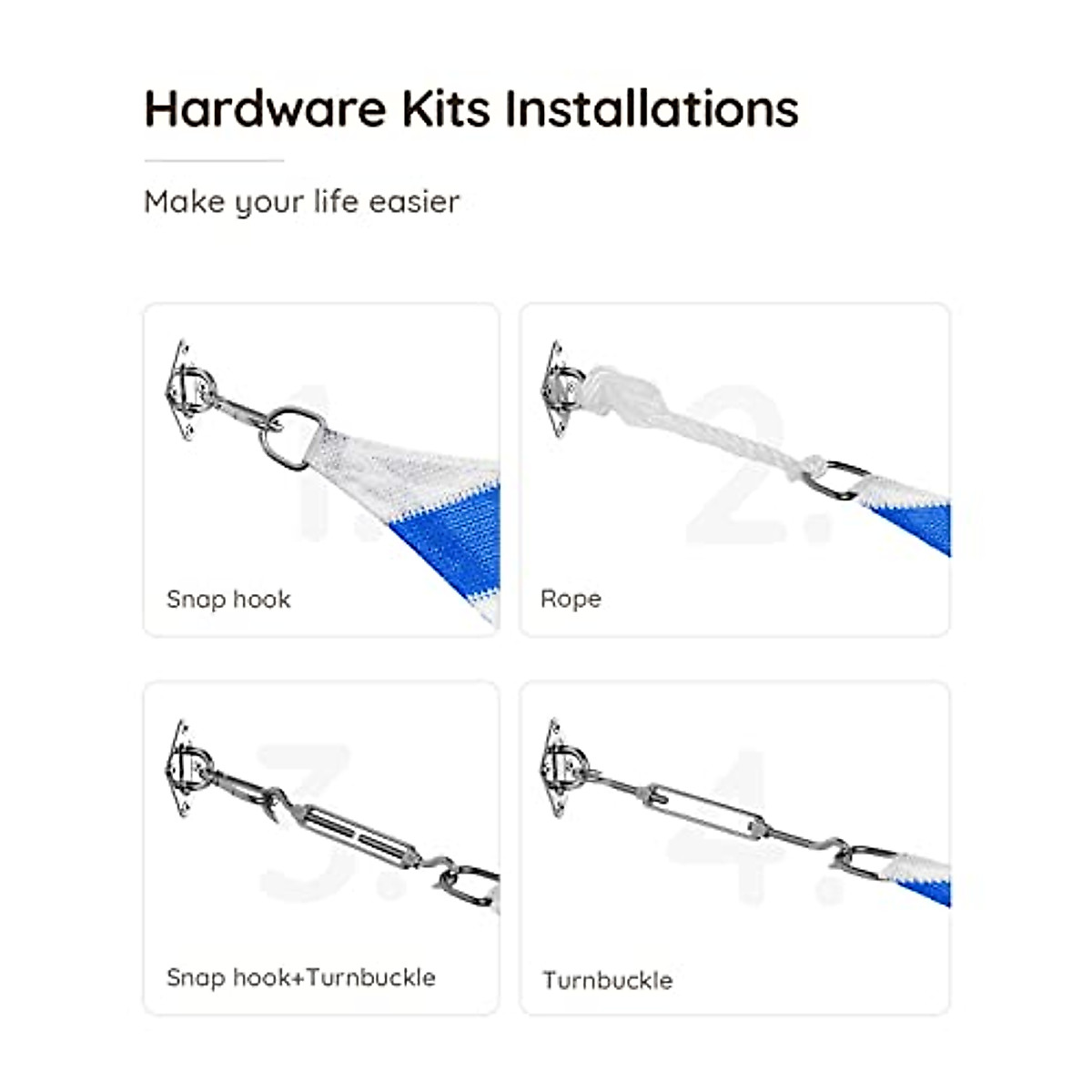 Hardware Kits Installations

Make your life easier

1.

Snap hook

2.

Rope

3.

Snap hook+Turnbuckle

4.

Turnbuckle